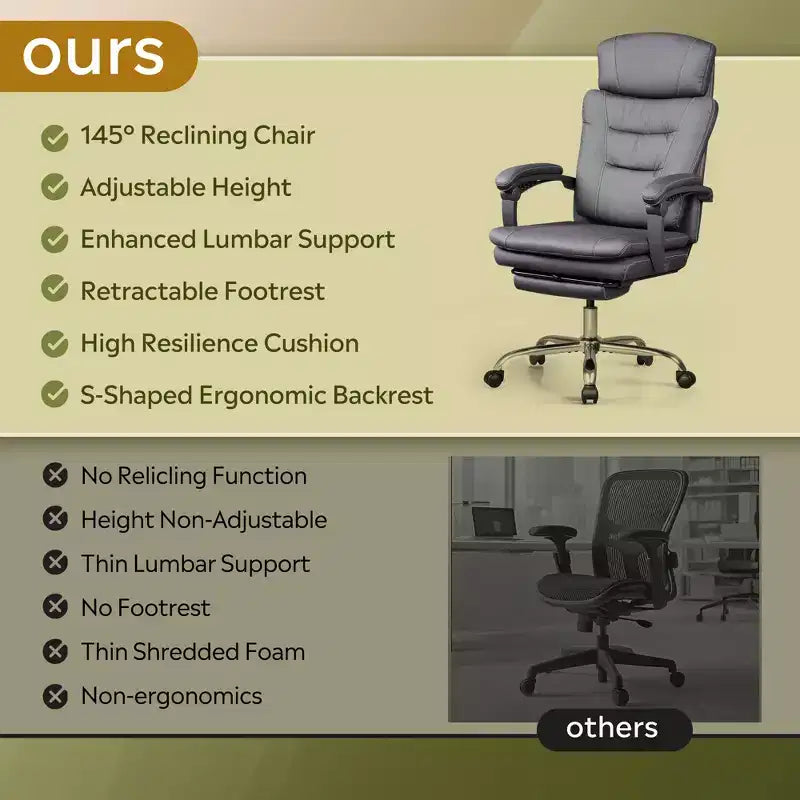 ours

145° Reclining Chair
Adjustable Height
Enhanced Lumbar Support
Retractable Footrest
High Resilience Cushion
S-Shaped Ergonomic Backrest

No Relicling Function
Height Non-Adjustable
Thin Lumbar Support
No Footrest
Thin Shredded Foam
Non-ergonomics

others